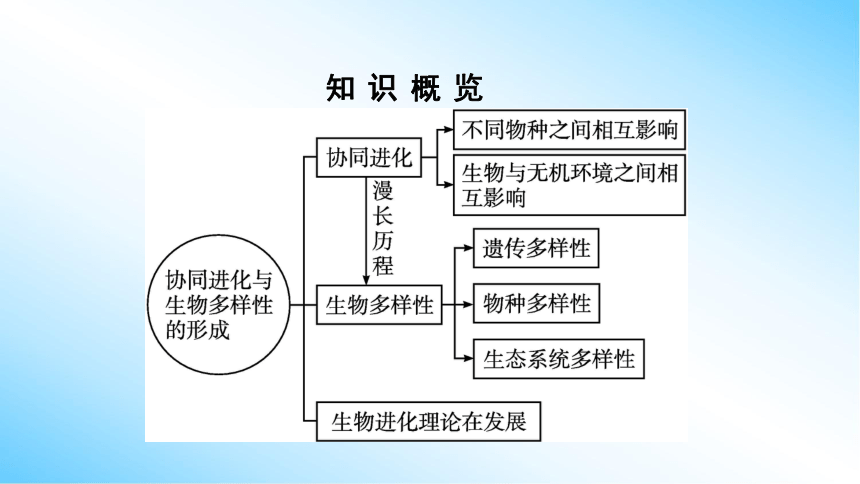 知 识 概 览

协同进化与生物多样性的形成

协同进化

不同物种之间相互影响

生物与无机环境之间相互影响

漫长历程

生物多样性

遗传多样性

物种多样性

生态系统多样性

生物进化理论在发展